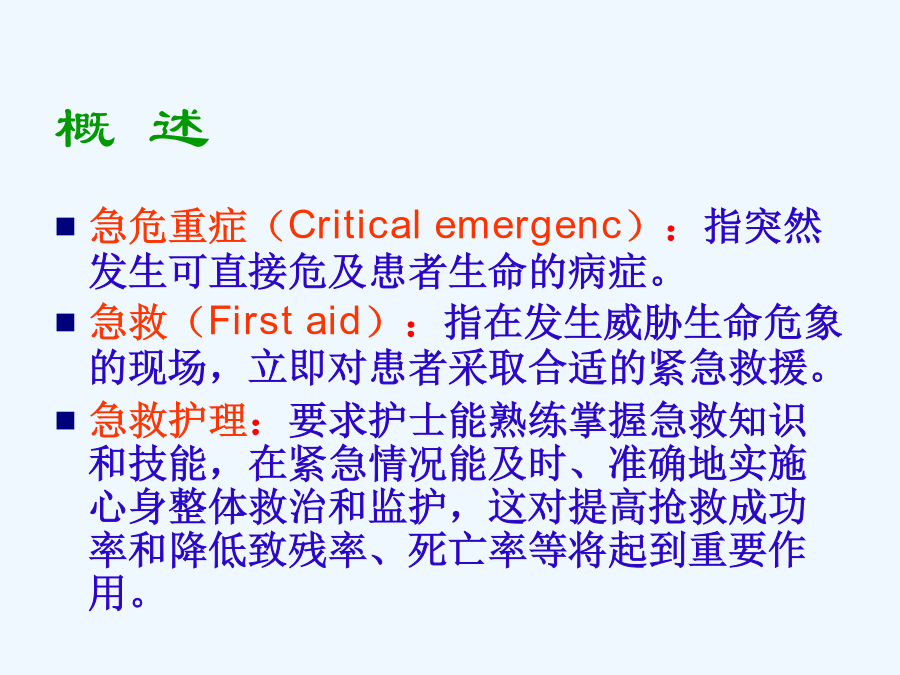 概 述

■ 急危重症（Critical emergenc）：指突然发生可直接危及患者生命的病症。

■ 急救（First aid）：指在发生威胁生命危象的现场，立即对患者采取合适的紧急救援。

■ 急救护理：要求护士能熟练掌握急救知识和技能，在紧急情况能及时、准确地实施心身整体救治和监护，这对提高抢救成功率和降低致残率、死亡率等将起到重要作用。